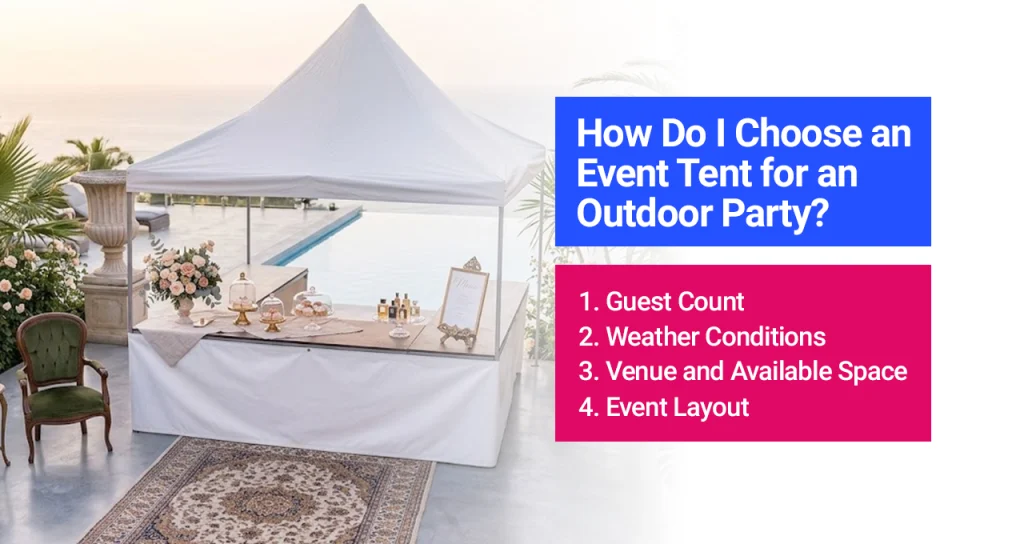 How Do I Choose an Event Tent for an Outdoor Party?

1. Guest Count
2. Weather Conditions
3. Venue and Available Space
4. Event Layout